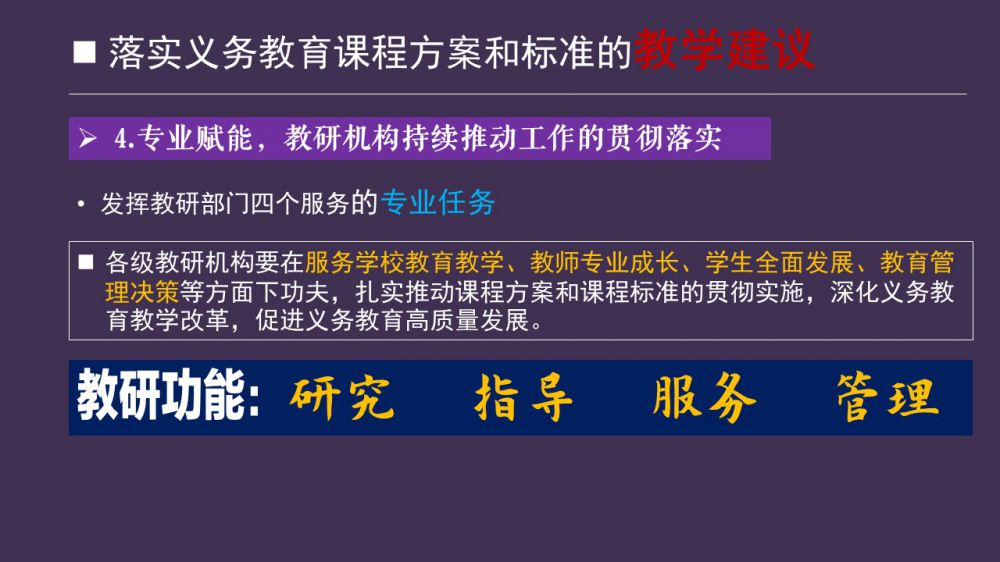 ■ 落实义务教育课程方案和标准的教学建议

➢ 4.专业赋能，教研机构持续推动工作的贯彻落实

• 发挥教研部门四个服务的专业任务

■ 各级教研机构要在服务学校教育教学、教师专业成长、学生全面发展、教育管理决策等方面下功夫，扎实推动课程方案和课程标准的贯彻实施，深化义务教育教学改革，促进义务教育高质量发展。

教研功能：研究 指导 服务 管理